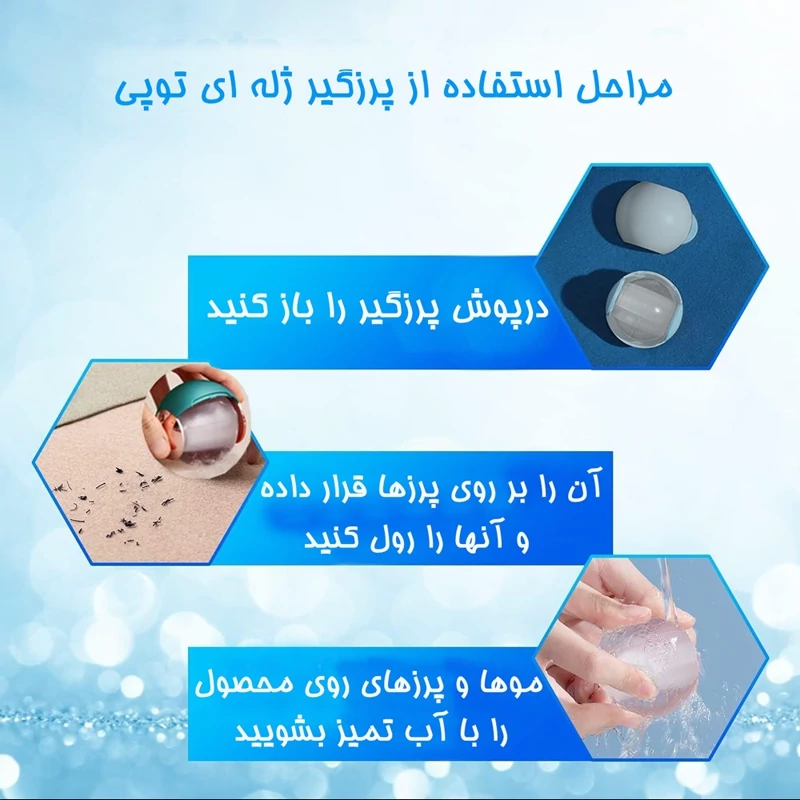 مراحل استفاده از پرزگیر ژله ای توپی

درپوش پرزگیر را باز کنید

آن را بر روی پرزها قرار داده و آنها را رول کنید

موها و پرزهای روی محصول را با آب تمیز بشویید